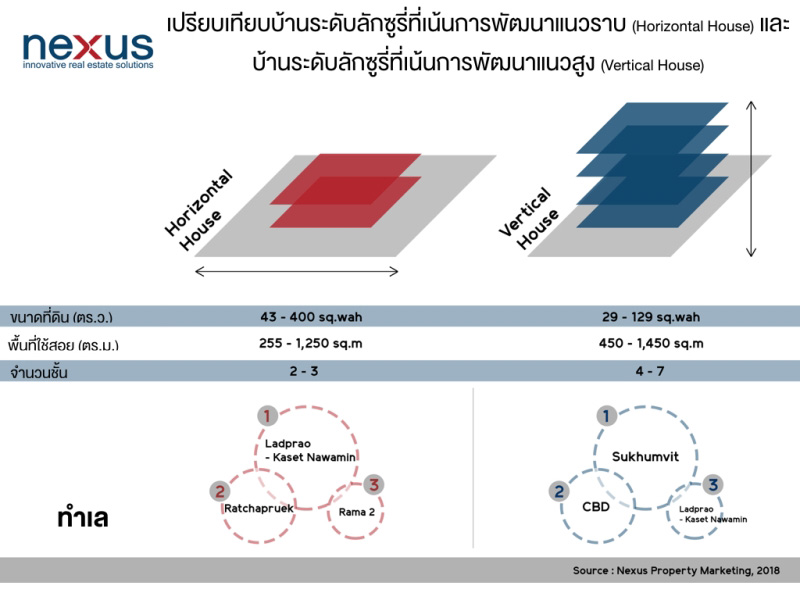 nexus
innovative real estate solutions

เปรียบเทียบบ้านระดับลักซูรี่ที่เน้นการพัฒนาแนวราบ (Horizontal House) และ บ้านระดับลักซูรี่ที่เน้นการพัฒนาแนวสูง (Vertical House)

Horizontal House

Vertical House

| | | |
|---|---|---|
| ขนาดที่ดิน (ตร.ว.) | 43 - 400 sq.wah | 29 - 129 sq.wah |
| พื้นที่ใช้สอย (ตร.ม.) | 255 - 1,250 sq.m | 450 - 1,450 sq.m |
| จำนวนชั้น | 2 - 3 | 4 - 7 |

ทำเล

1 Ladprao - Kaset Nawamin
2 Ratchapruek
3 Rama 2

1 Sukhumvit
2 CBD
3 Ladprao - Kaset Nawamin

Source : Nexus Property Marketing, 2018